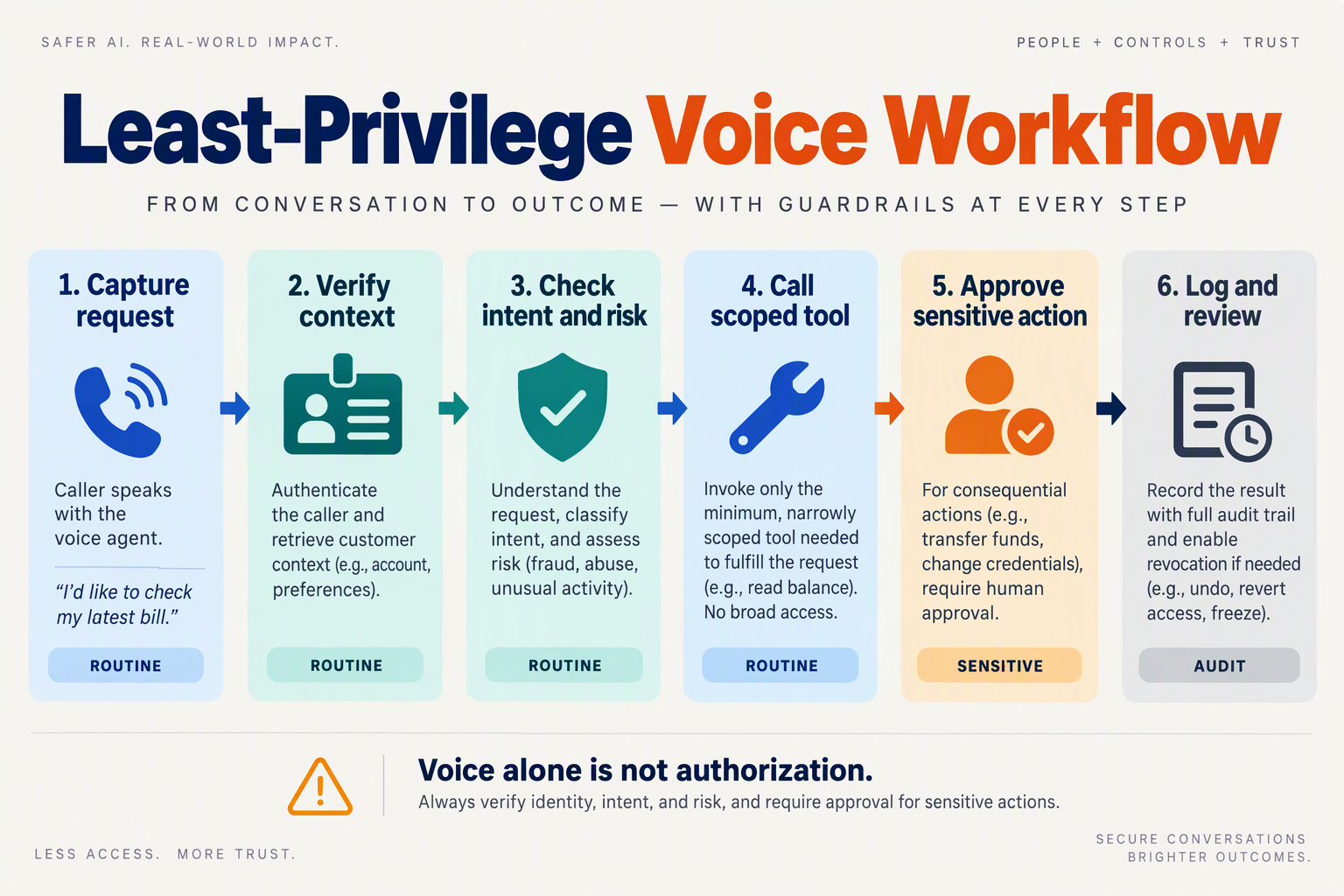 SAFER AI. REAL-WORLD IMPACT.

PEOPLE + CONTROLS + TRUST

Least-Privilege Voice Workflow

FROM CONVERSATION TO OUTCOME — WITH GUARDRAILS AT EVERY STEP

1. Capture request

Caller speaks with the voice agent.

"I'd like to check my latest bill."

ROUTINE

2. Verify context

Authenticate the caller and retrieve customer context (e.g., account, preferences).

ROUTINE

3. Check intent and risk

Understand the request, classify intent, and assess risk (fraud, abuse, unusual activity).

ROUTINE

4. Call scoped tool

Invoke only the minimum, narrowly scoped tool needed to fulfill the request (e.g., read balance). No broad access.

ROUTINE

5. Approve sensitive action

For consequential actions (e.g., transfer funds, change credentials), require human approval.

SENSITIVE

6. Log and review

Record the result with full audit trail and enable revocation if needed (e.g., undo, revert access, freeze).

AUDIT

Voice alone is not authorization.

Always verify identity, intent, and risk, and require approval for sensitive actions.

LESS ACCESS. MORE TRUST.

SECURE CONVERSATIONS
BRIGHTER OUTCOMES.